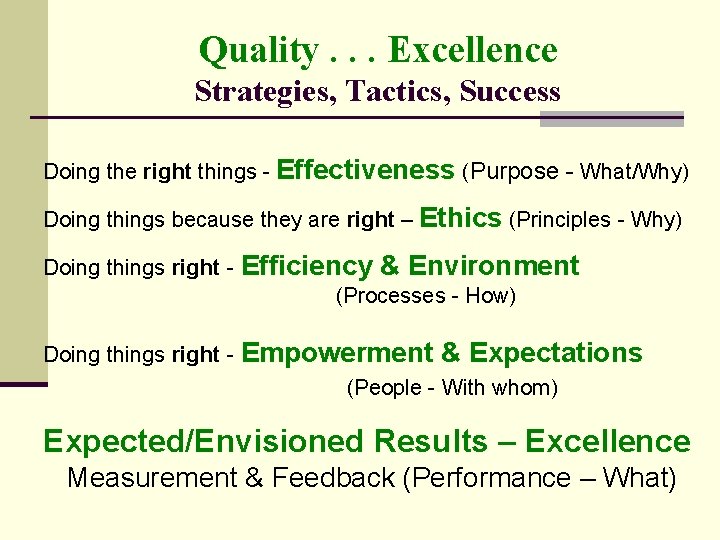 Quality . . . Excellence
Strategies, Tactics, Success

Doing the right things - Effectiveness (Purpose - What/Why)

Doing things because they are right – Ethics (Principles - Why)

Doing things right - Efficiency & Environment
(Processes - How)

Doing things right - Empowerment & Expectations
(People - With whom)

Expected/Envisioned Results – Excellence
Measurement & Feedback (Performance – What)